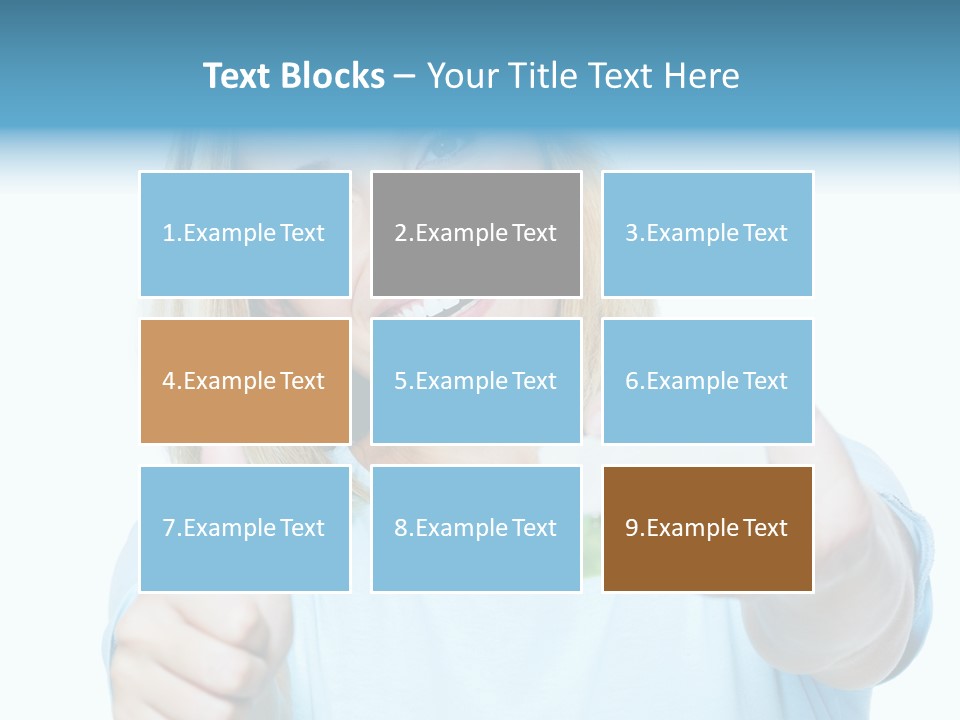 Text Blocks – Your Title Text Here

1.Example Text

2.Example Text

3.Example Text

4.Example Text

5.Example Text

6.Example Text

7.Example Text

8.Example Text

9.Example Text